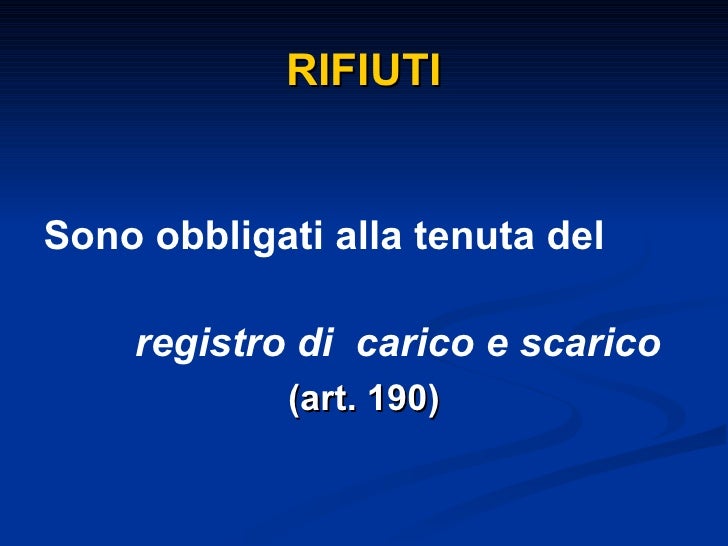 RIFIUTI

Sono obbligati alla tenuta del

registro di carico e scarico
(art. 190)